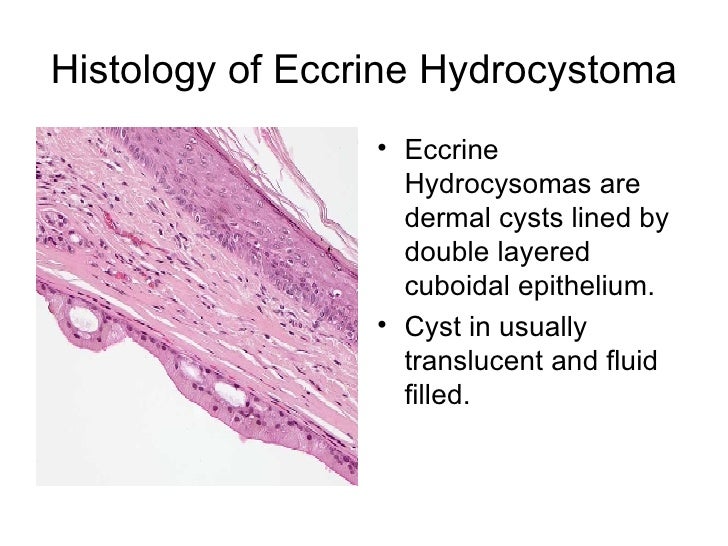 Histology of Eccrine Hydrocystoma

• Eccrine Hydrocysomas are dermal cysts lined by double layered cuboidal epithelium.
• Cyst in usually translucent and fluid filled.